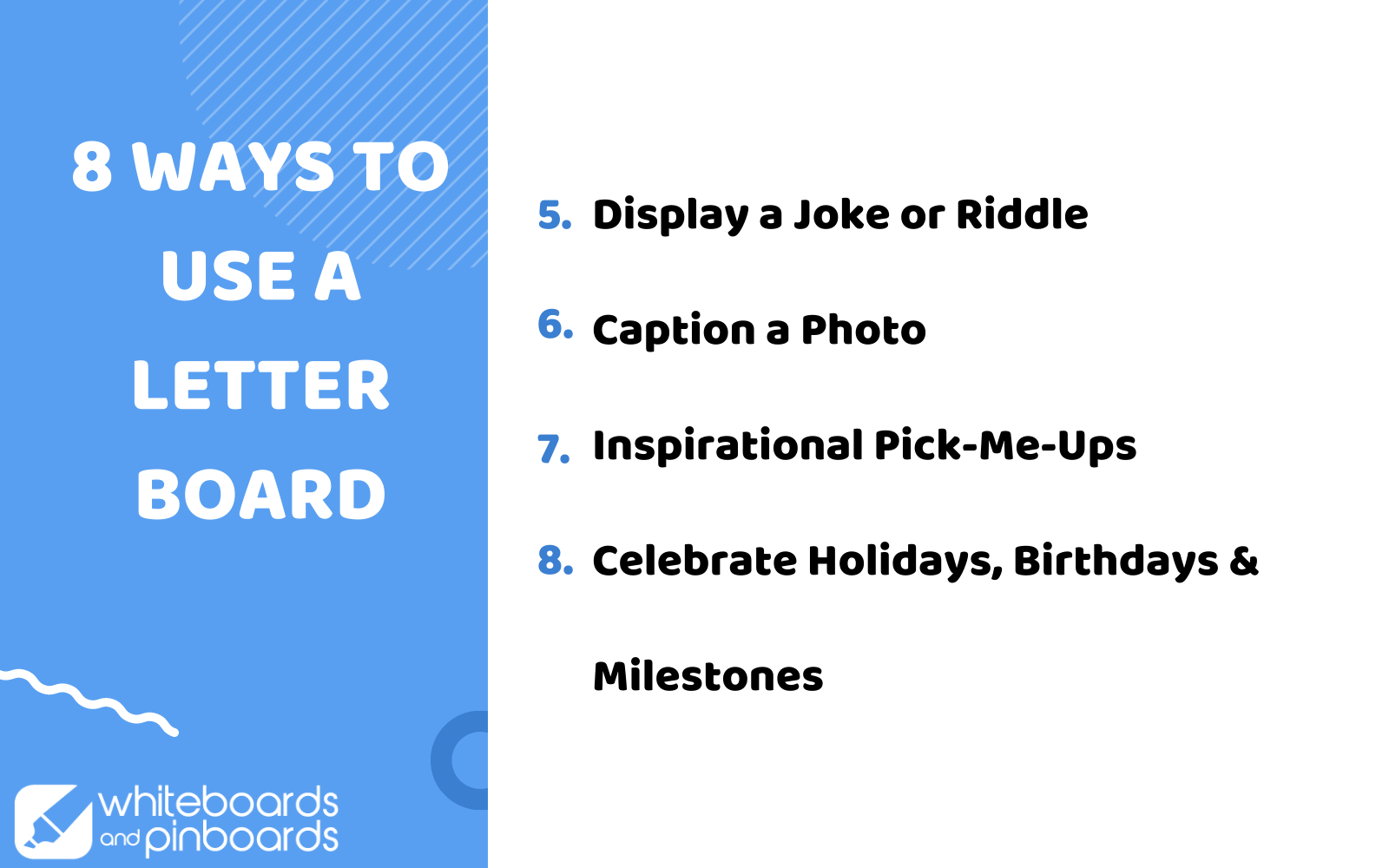 8 WAYS TO USE A LETTER BOARD

whiteboards and pinboards

5. Display a Joke or Riddle

6. Caption a Photo

7. Inspirational Pick-Me-Ups

8. Celebrate Holidays, Birthdays & Milestones